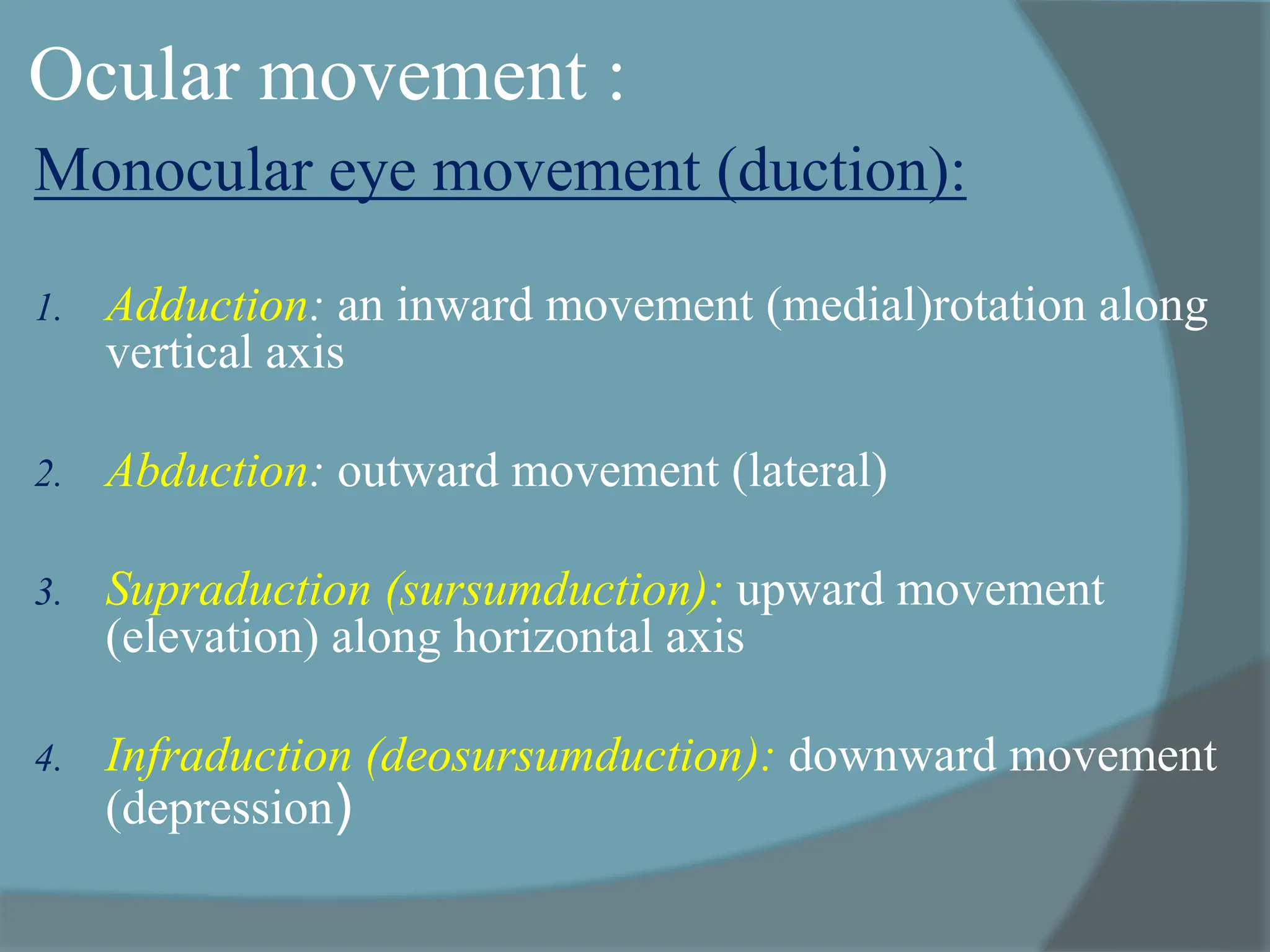 Ocular movement :

Monocular eye movement (duction):

1. Adduction: an inward movement (medial)rotation along vertical axis

2. Abduction: outward movement (lateral)

3. Supraduction (sursumduction): upward movement (elevation) along horizontal axis

4. Infraduction (deosursumduction): downward movement (depression)